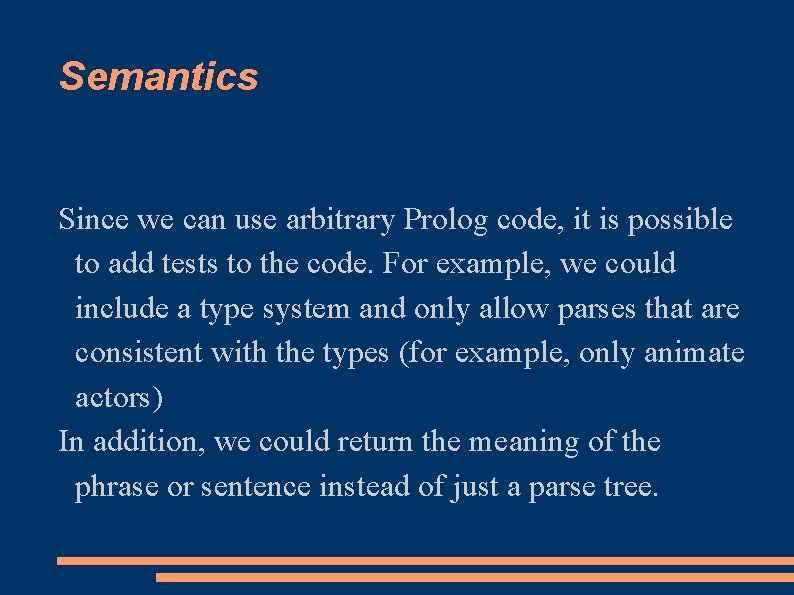 Semantics

Since we can use arbitrary Prolog code, it is possible to add tests to the code. For example, we could include a type system and only allow parses that are consistent with the types (for example, only animate actors)

In addition, we could return the meaning of the phrase or sentence instead of just a parse tree.